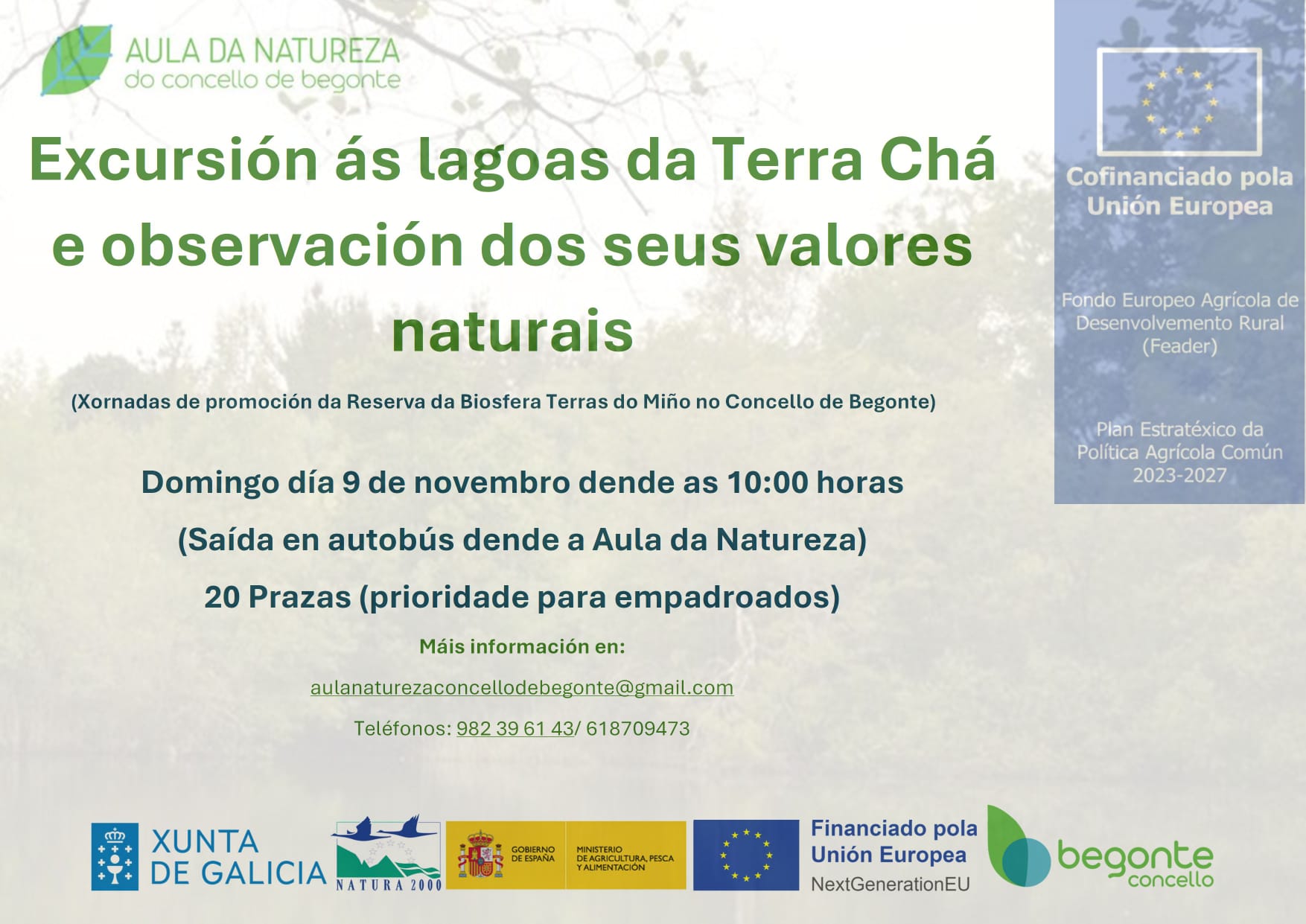 AULA DA NATUREZA
do concello de begonte

Excursión ás lagoas da Terra Chá e observación dos seus valores naturais

(Xornadas de promoción da Reserva da Biosfera Terras do Miño no Concello de Begonte)

Domingo día 9 de novembro dende as 10:00 horas

(Saída en autobús dende a Aula da Natureza)

20 Prazas (prioridade para empadroados)

Máis información en:

aulanaturezaconcellodebegonte@gmail.com

Teléfonos: 982 39 61 43/ 618709473

Cofinanciado pola Unión Europea

Fondo Europeo Agrícola de Desenvolvemento Rural (Feader)

Plan Estratéxico da Política Agrícola Común 2023-2027

XUNTA DE GALICIA

NATURA 2000

GOBIERNO DE ESPAÑA

MINISTERIO DE AGRICULTURA, PESCA Y ALIMENTACIÓN

Financiado pola Unión Europea
NextGenerationEU

begonte concello